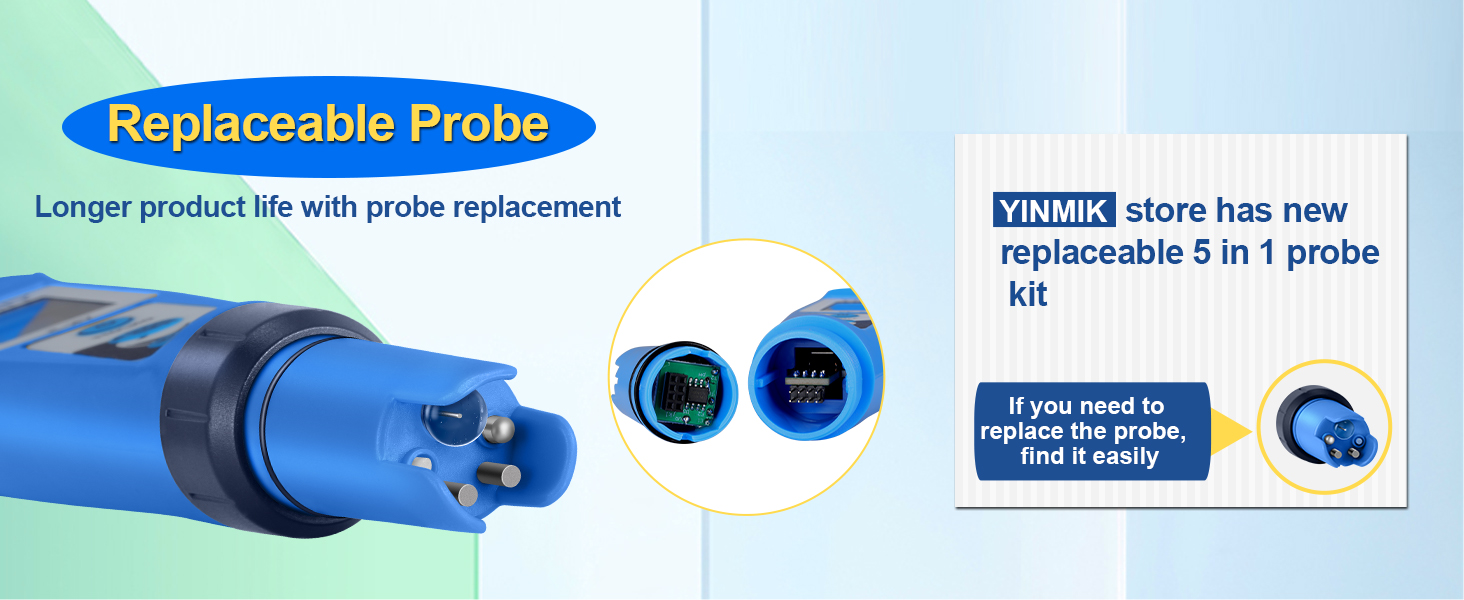 Replaceable Probe

Longer product life with probe replacement

YINMIK store has new replaceable 5 in 1 probe kit

If you need to replace the probe, find it easily